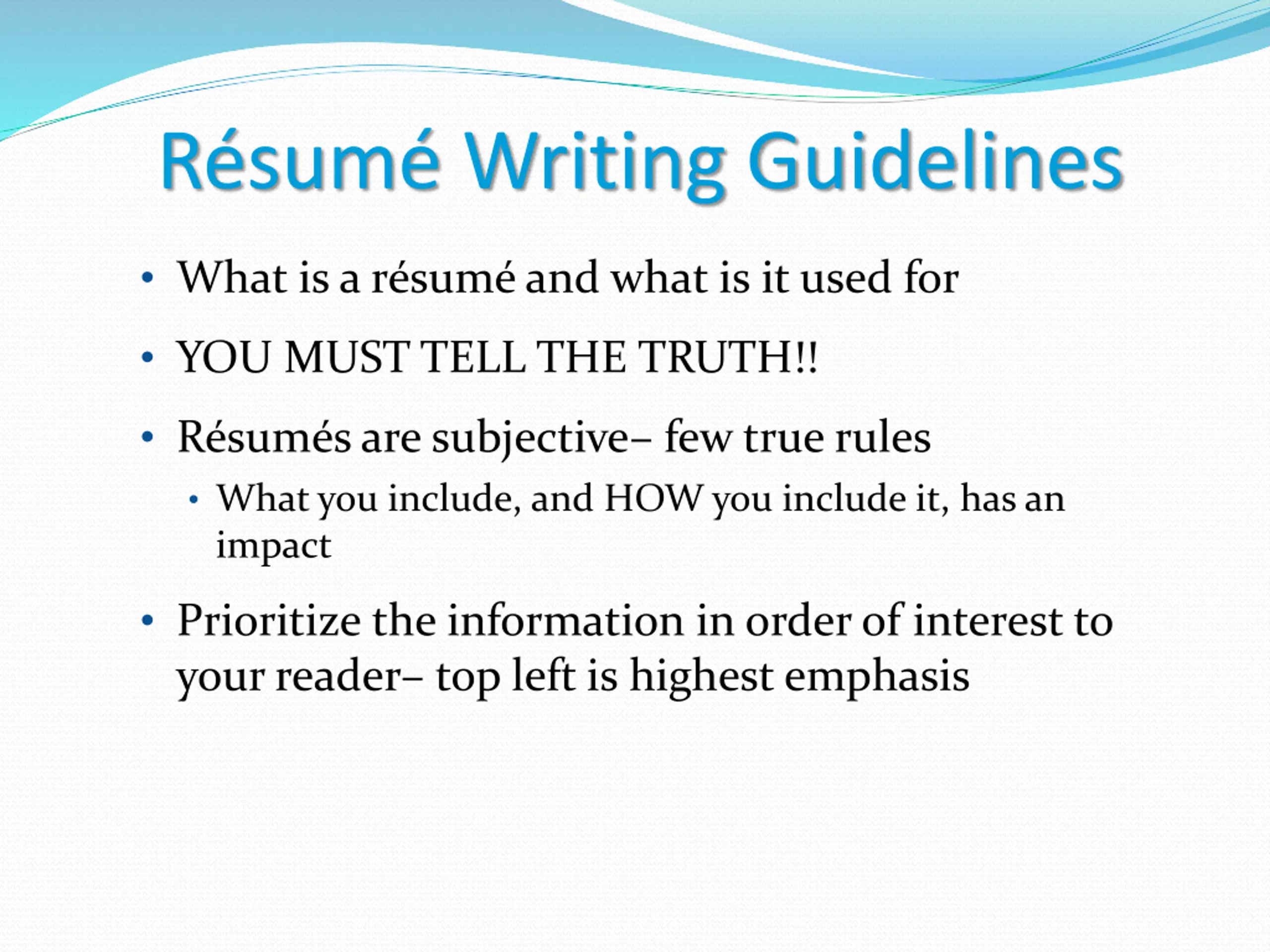 Résumé Writing Guidelines

• What is a résumé and what is it used for

• YOU MUST TELL THE TRUTH!!

• Résumés are subjective– few true rules
  • What you include, and HOW you include it, has an impact

• Prioritize the information in order of interest to your reader– top left is highest emphasis